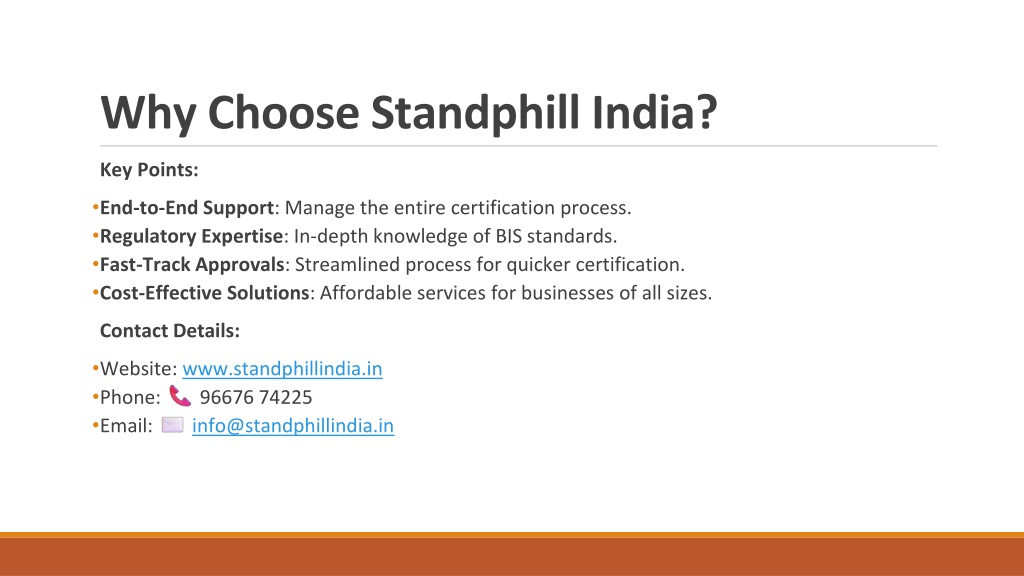 Why Choose Standphill India?

Key Points:

•End-to-End Support: Manage the entire certification process.
•Regulatory Expertise: In-depth knowledge of BIS standards.
•Fast-Track Approvals: Streamlined process for quicker certification.
•Cost-Effective Solutions: Affordable services for businesses of all sizes.

Contact Details:

•Website: www.standphillindia.in
•Phone: 96676 74225
•Email: info@standphillindia.in